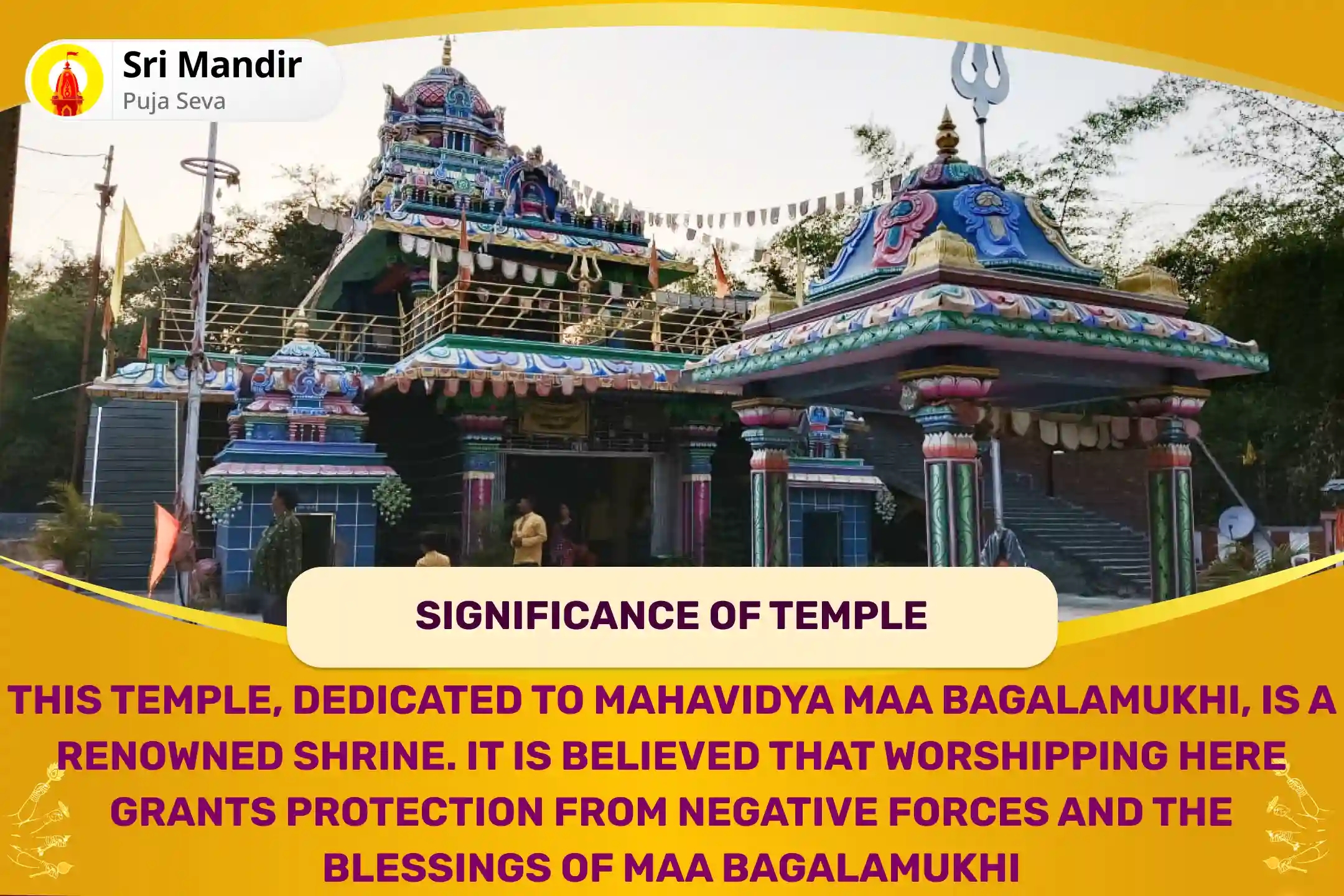 Sri Mandir
Puja Seva

SIGNIFICANCE OF TEMPLE

THIS TEMPLE, DEDICATED TO MAHAVIDYA MAA BAGALAMUKHI, IS A RENOWNED SHRINE. IT IS BELIEVED THAT WORSHIPPING HERE GRANTS PROTECTION FROM NEGATIVE FORCES AND THE BLESSINGS OF MAA BAGALAMUKHI